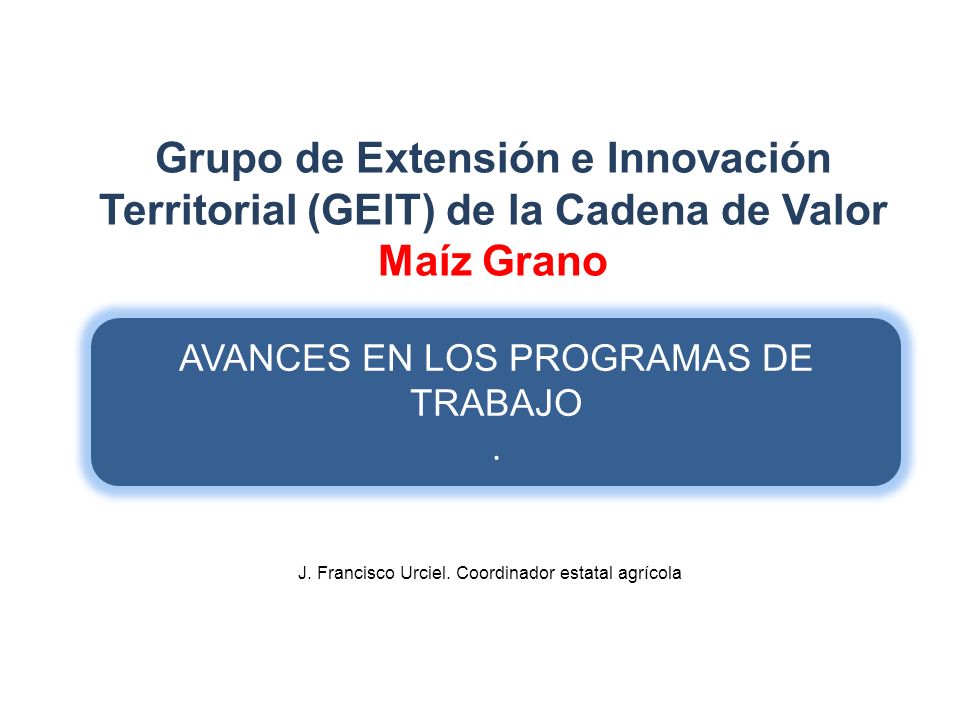 Grupo de Extensión e Innovación Territorial (GEIT) de la Cadena de Valor
Maíz Grano

AVANCES EN LOS PROGRAMAS DE TRABAJO
.

J. Francisco Urciel. Coordinador estatal agrícola